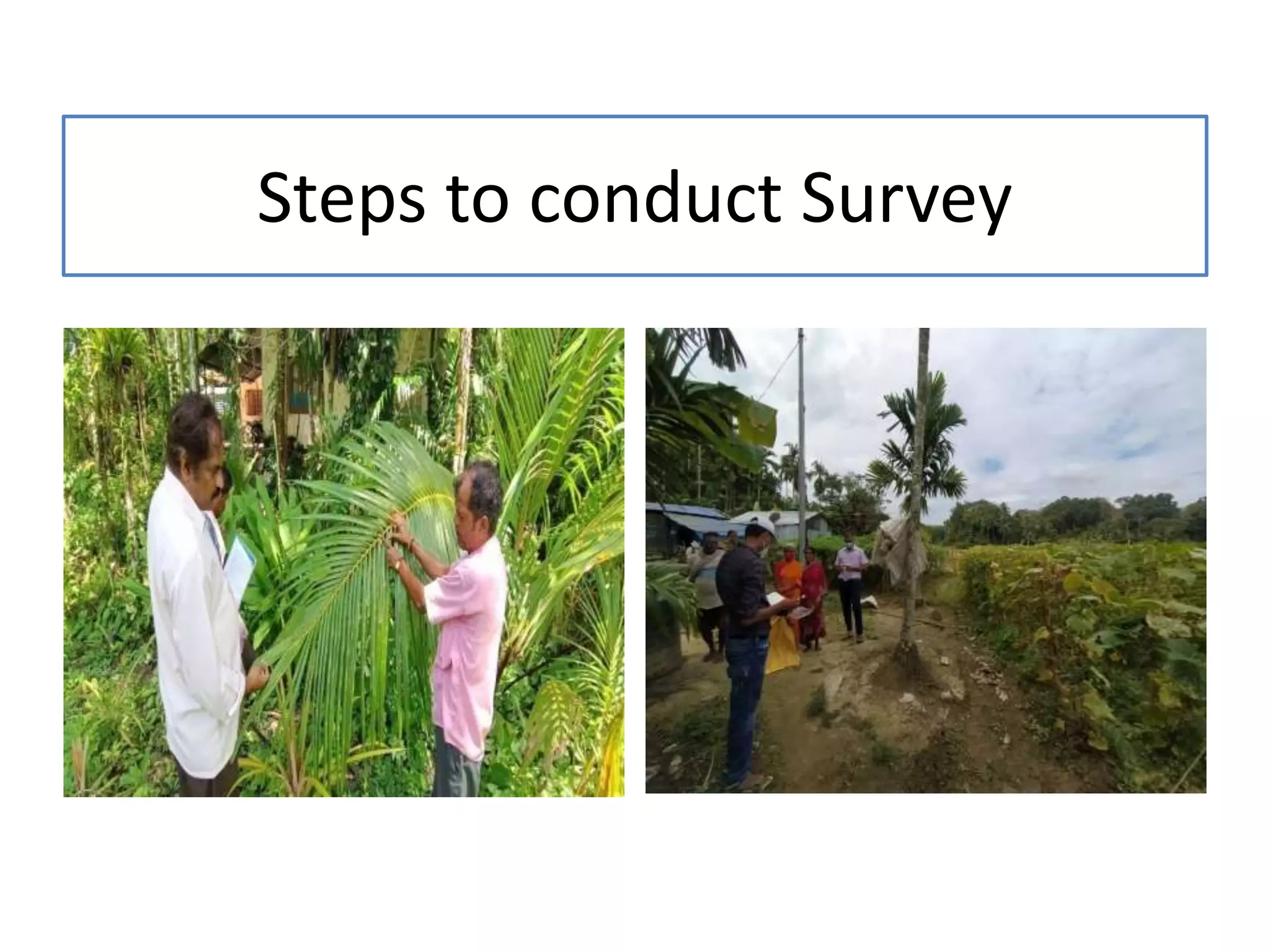 Steps to conduct Survey